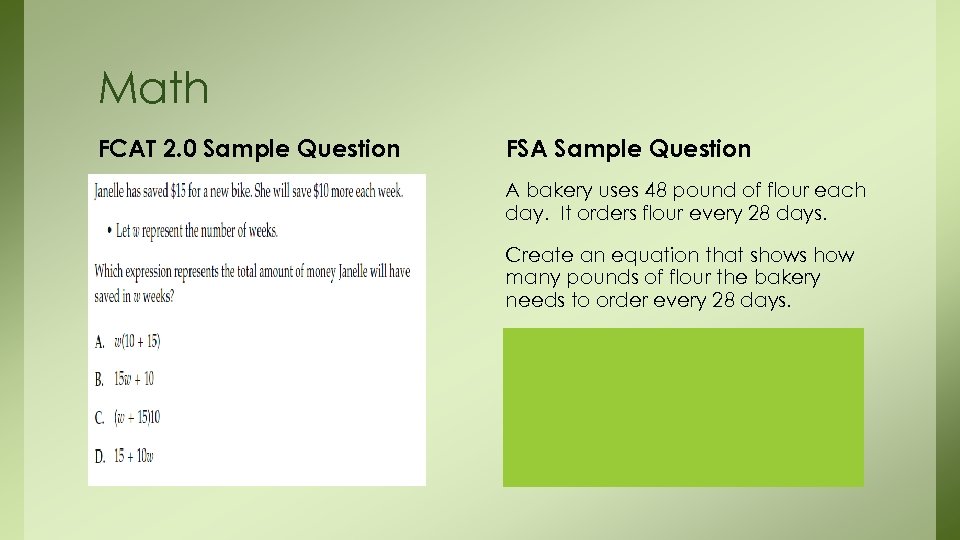 Math

FCAT 2.0 Sample Question

Janelle has saved \$15 for a new bike. She will save \$10 more each week.

• Let $w$ represent the number of weeks.

Which expression represents the total amount of money Janelle will have saved in $w$ weeks?

A. $w(10 + 15)$

B. $15w + 10$

C. $(w + 15)10$

D. $15 + 10w$

FSA Sample Question

A bakery uses 48 pound of flour each day. It orders flour every 28 days.

Create an equation that shows how many pounds of flour the bakery needs to order every 28 days.